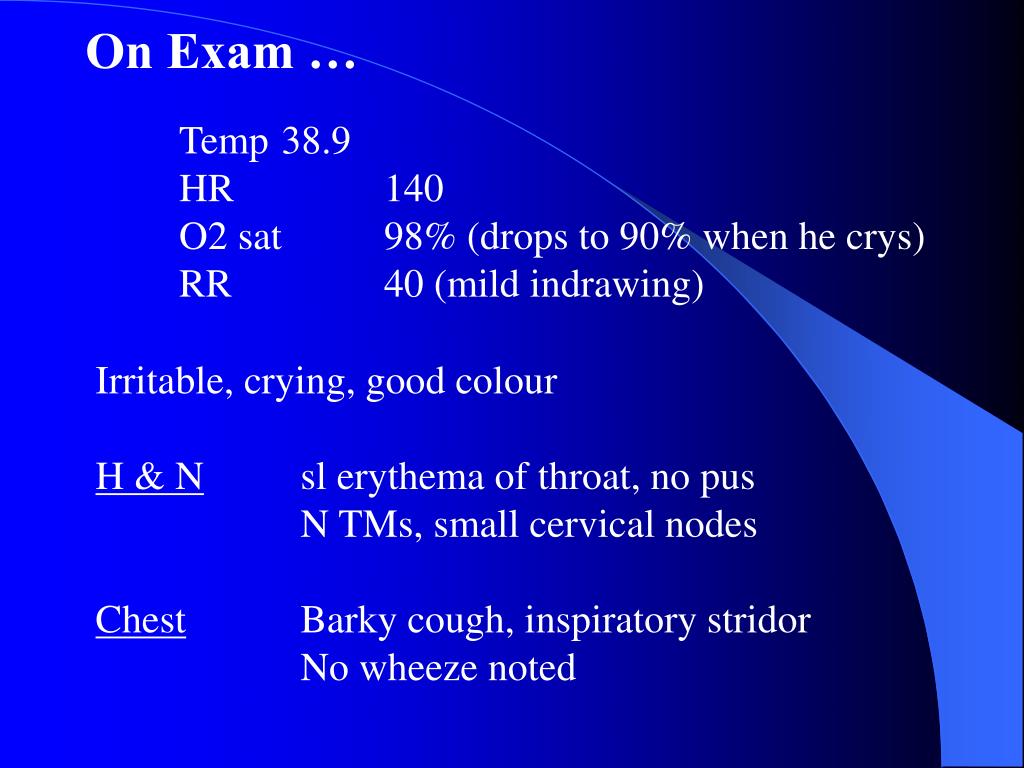 On Exam …

Temp 38.9
HR 140
O2 sat 98% (drops to 90% when he crys)
RR 40 (mild indrawing)

Irritable, crying, good colour

H & N sl erythema of throat, no pus
N TMs, small cervical nodes

Chest Barky cough, inspiratory stridor
No wheeze noted